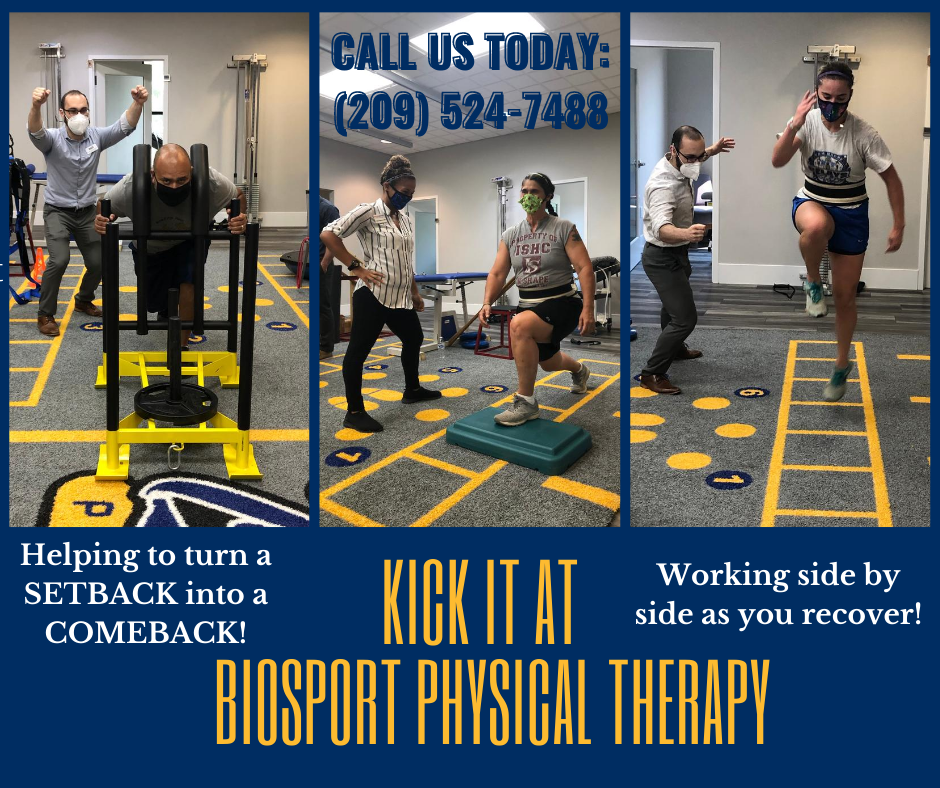 CALL US TODAY:
(209) 524-7488

Helping to turn a SETBACK into a COMEBACK!

KICK IT AT
BIOSPORT PHYSICAL THERAPY

Working side by side as you recover!